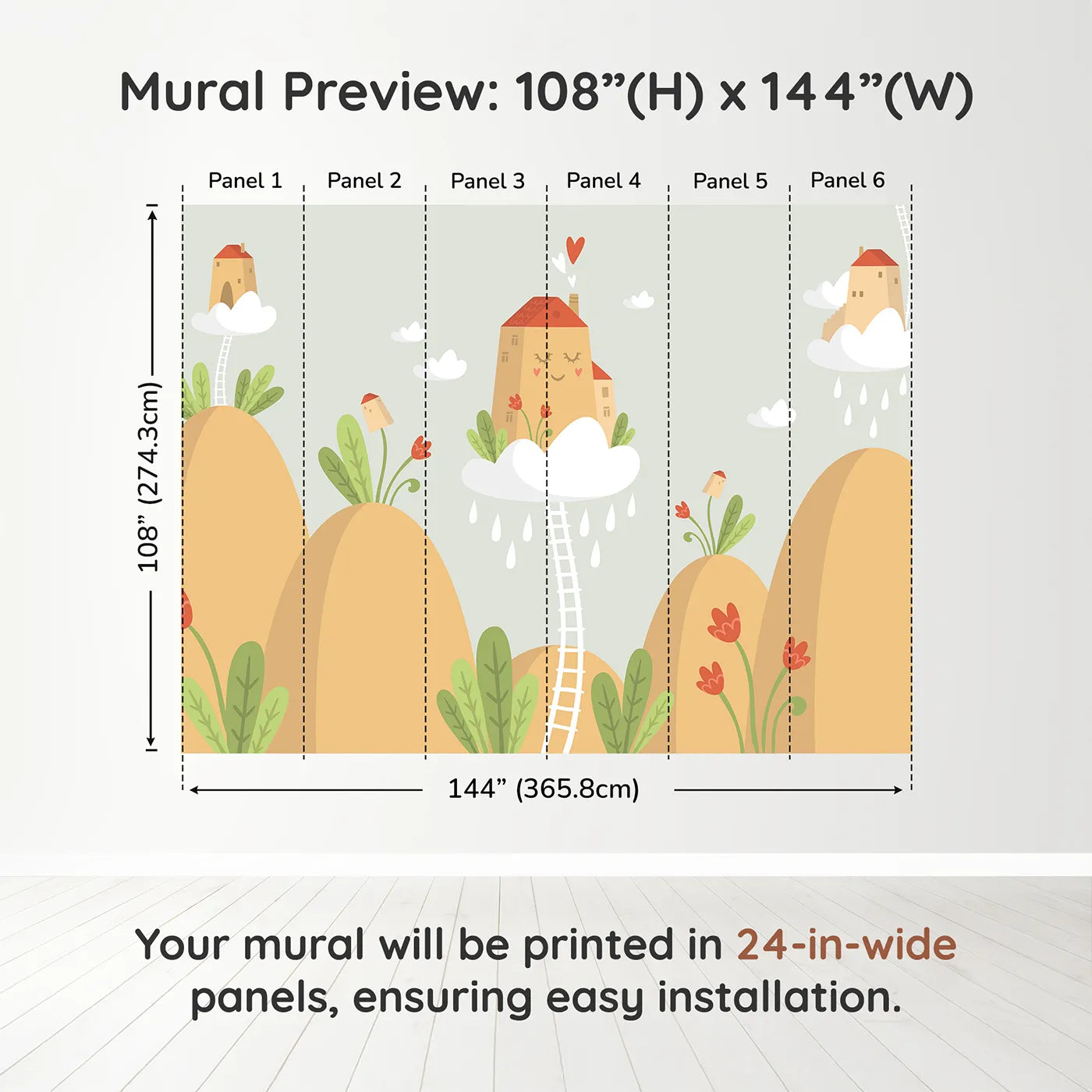 Mural Preview: 108”(H) x 144”(W)

Panel 1
Panel 2
Panel 3
Panel 4
Panel 5
Panel 6

108” (274.3cm)

144” (365.8cm)

Your mural will be printed in 24-in-wide panels, ensuring easy installation.